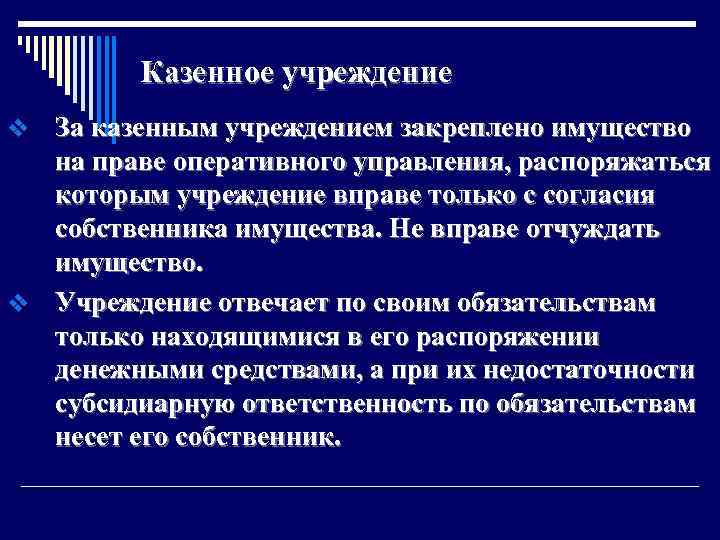 Казенное учреждение

За казенным учреждением закреплено имущество на праве оперативного управления, распоряжаться которым учреждение вправе только с согласия собственника имущества. Не вправе отчуждать имущество.

Учреждение отвечает по своим обязательствам только находящимися в его распоряжении денежными средствами, а при их недостаточности субсидиарную ответственность по обязательствам несет его собственник.